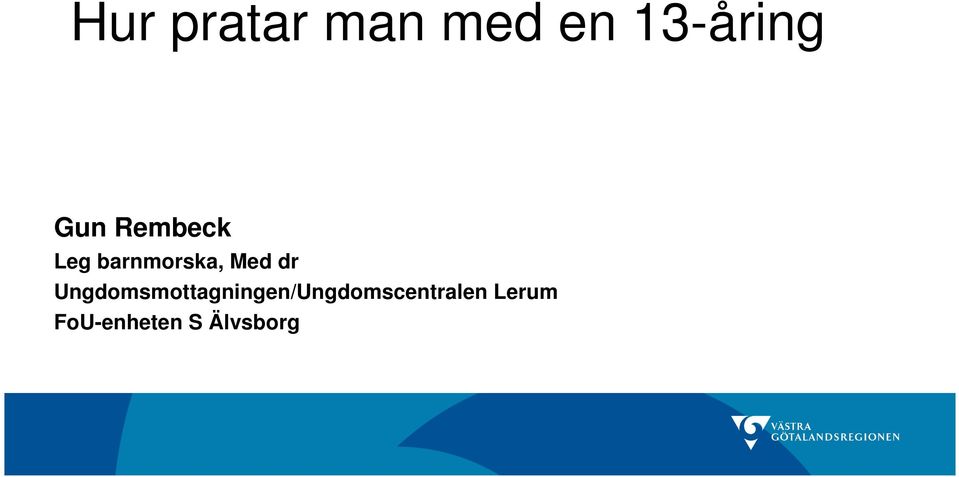 Hur pratar man med en 13-åring

Gun Rembeck
Leg barnmorska, Med dr
Ungdomsmottagningen/Ungdomscentralen Lerum
FoU-enheten S Älvsborg

VÄSTRA
GÖTALANDSREGIONEN